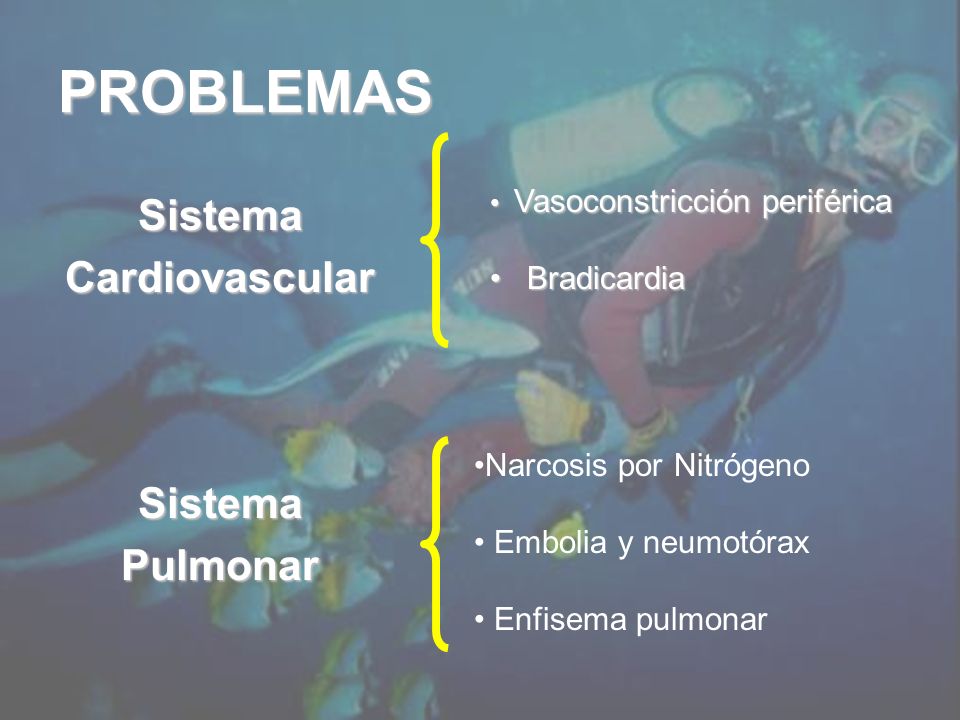 PROBLEMAS

Sistema Cardiovascular

• Vasoconstricción periférica

• Bradicardia

Sistema Pulmonar

•Narcosis por Nitrógeno

• Embolia y neumotórax

• Enfisema pulmonar